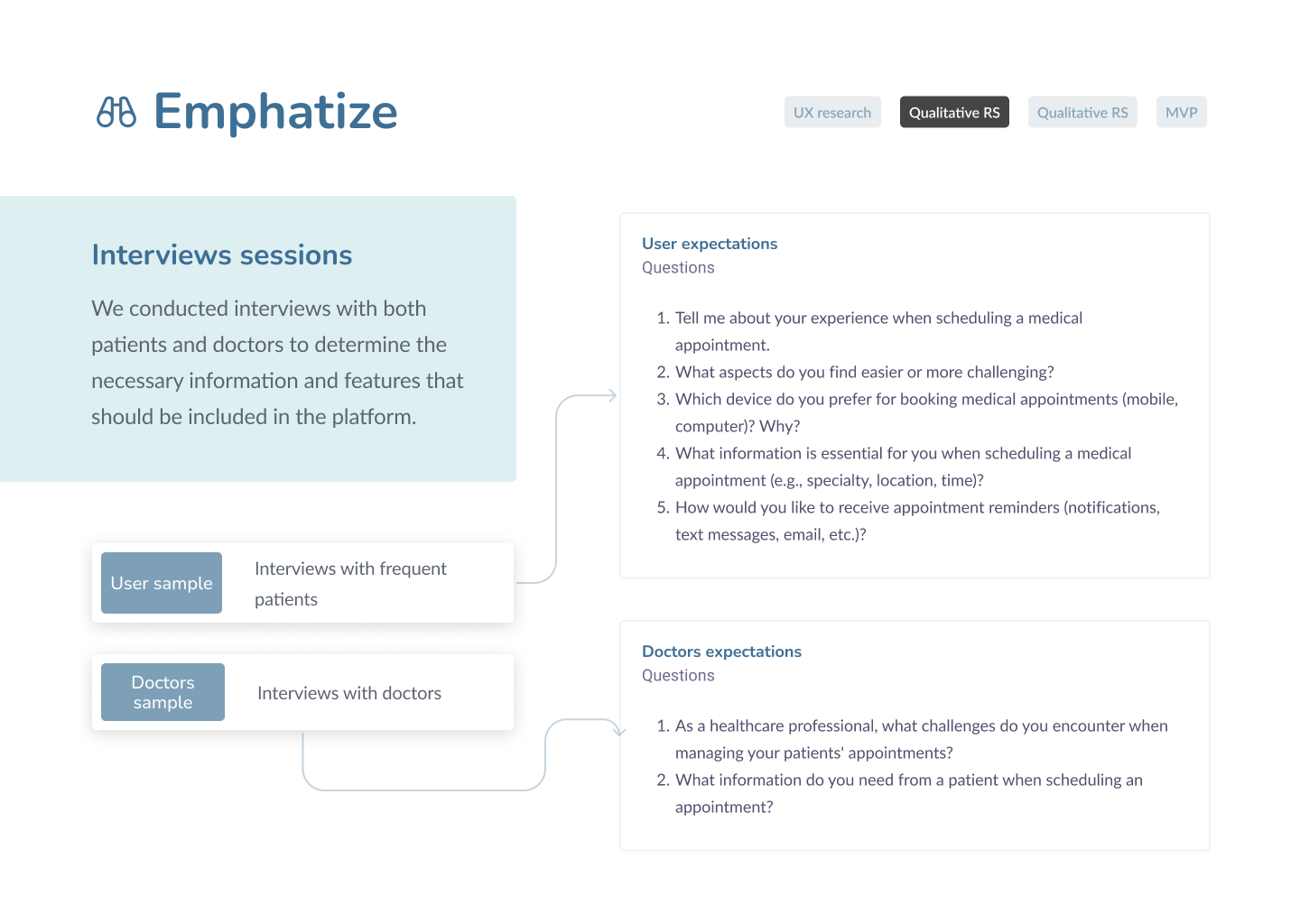 Emphatize

UX research
Qualitative RS
Qualitative RS
MVP

Interviews sessions

We conducted interviews with both patients and doctors to determine the necessary information and features that should be included in the platform.

User sample
Interviews with frequent patients

Doctors sample
Interviews with doctors

User expectations
Questions

1. Tell me about your experience when scheduling a medical appointment.
2. What aspects do you find easier or more challenging?
3. Which device do you prefer for booking medical appointments (mobile, computer)? Why?
4. What information is essential for you when scheduling a medical appointment (e.g., specialty, location, time)?
5. How would you like to receive appointment reminders (notifications, text messages, email, etc.)?

Doctors expectations
Questions

1. As a healthcare professional, what challenges do you encounter when managing your patients' appointments?
2. What information do you need from a patient when scheduling an appointment?